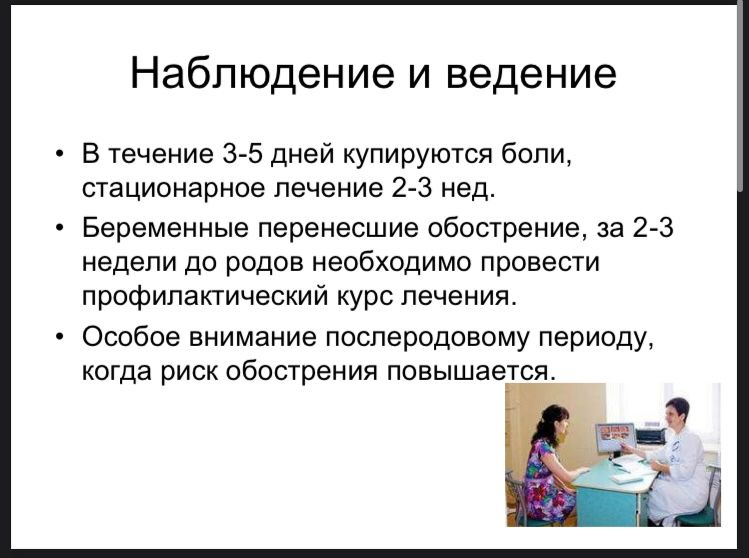 Наблюдение и ведение

• В течение 3-5 дней купируются боли, стационарное лечение 2-3 нед.
• Беременные перенесшие обострение, за 2-3 недели до родов необходимо провести профилактический курс лечения.
• Особое внимание послеродовому периоду, когда риск обострения повышается.